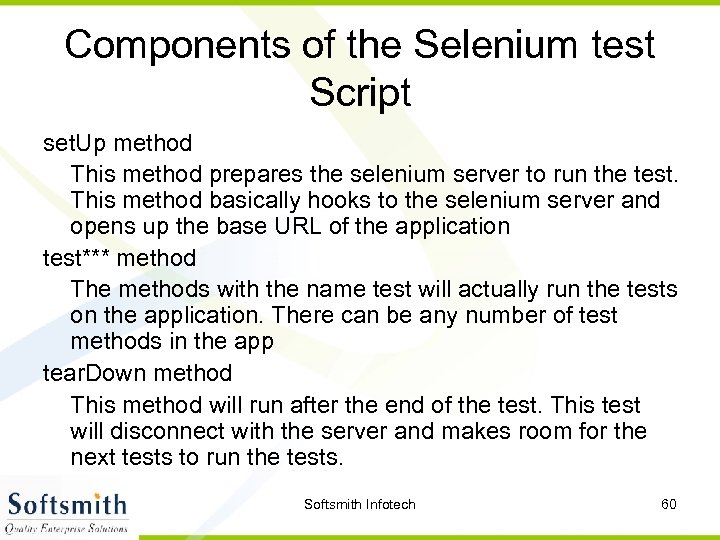 Components of the Selenium test Script

setUp method

This method prepares the selenium server to run the test. This method basically hooks to the selenium server and opens up the base URL of the application

test*** method

The methods with the name test will actually run the tests on the application. There can be any number of test methods in the app

tearDown method

This method will run after the end of the test. This test will disconnect with the server and makes room for the next tests to run the tests.

Softsmith
Quality Enterprise Solutions

Softsmith Infotech

60